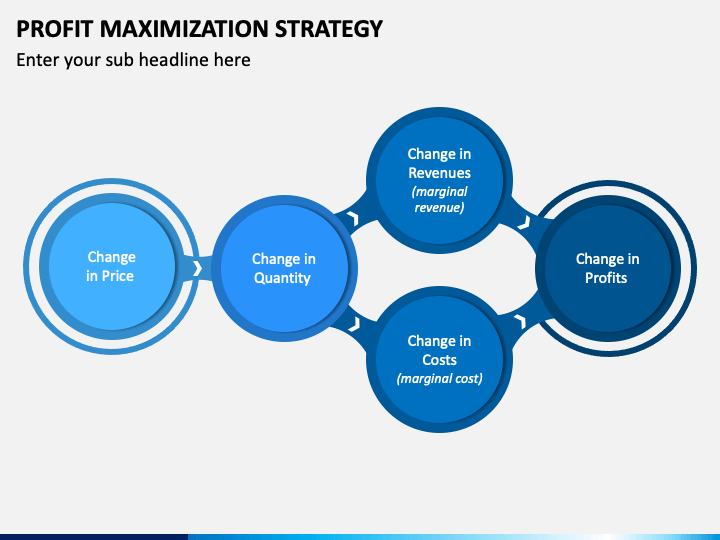 PROFIT MAXIMIZATION STRATEGY

Enter your sub headline here

Change in Price

Change in Quantity

Change in Revenues (marginal revenue)

Change in Costs (marginal cost)

Change in Profits